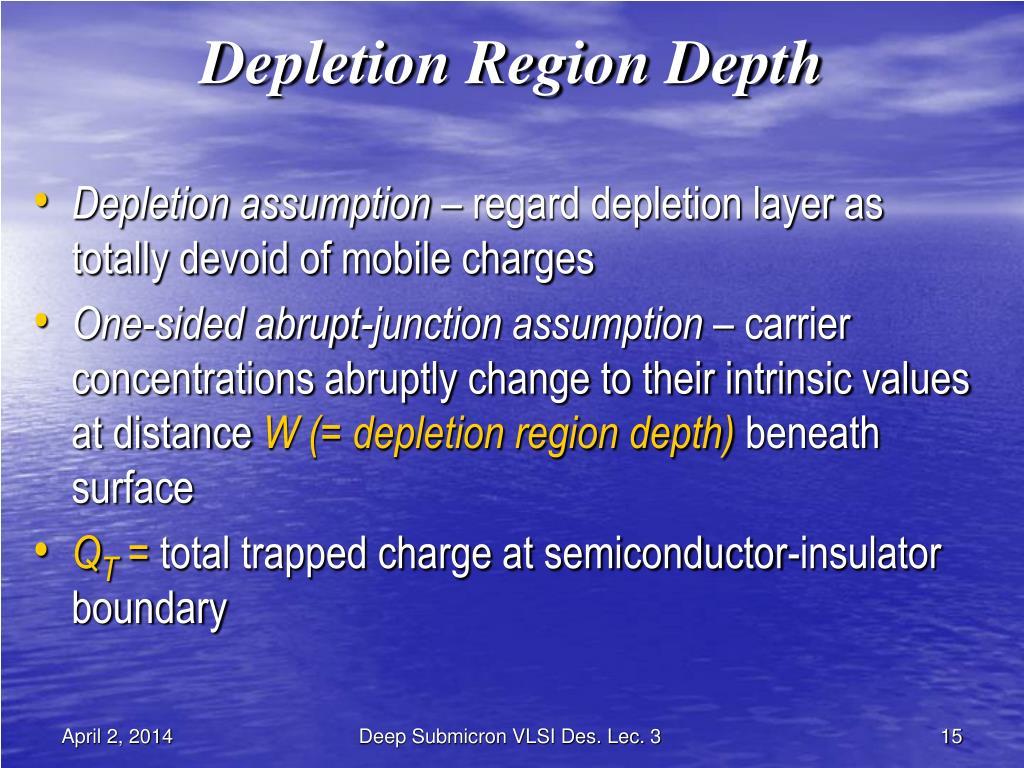 Depletion Region Depth

• Depletion assumption – regard depletion layer as totally devoid of mobile charges

• One-sided abrupt-junction assumption – carrier concentrations abruptly change to their intrinsic values at distance W (= depletion region depth) beneath surface

• $Q_T$ = total trapped charge at semiconductor-insulator boundary

April 2, 2014

Deep Submicron VLSI Des. Lec. 3

15